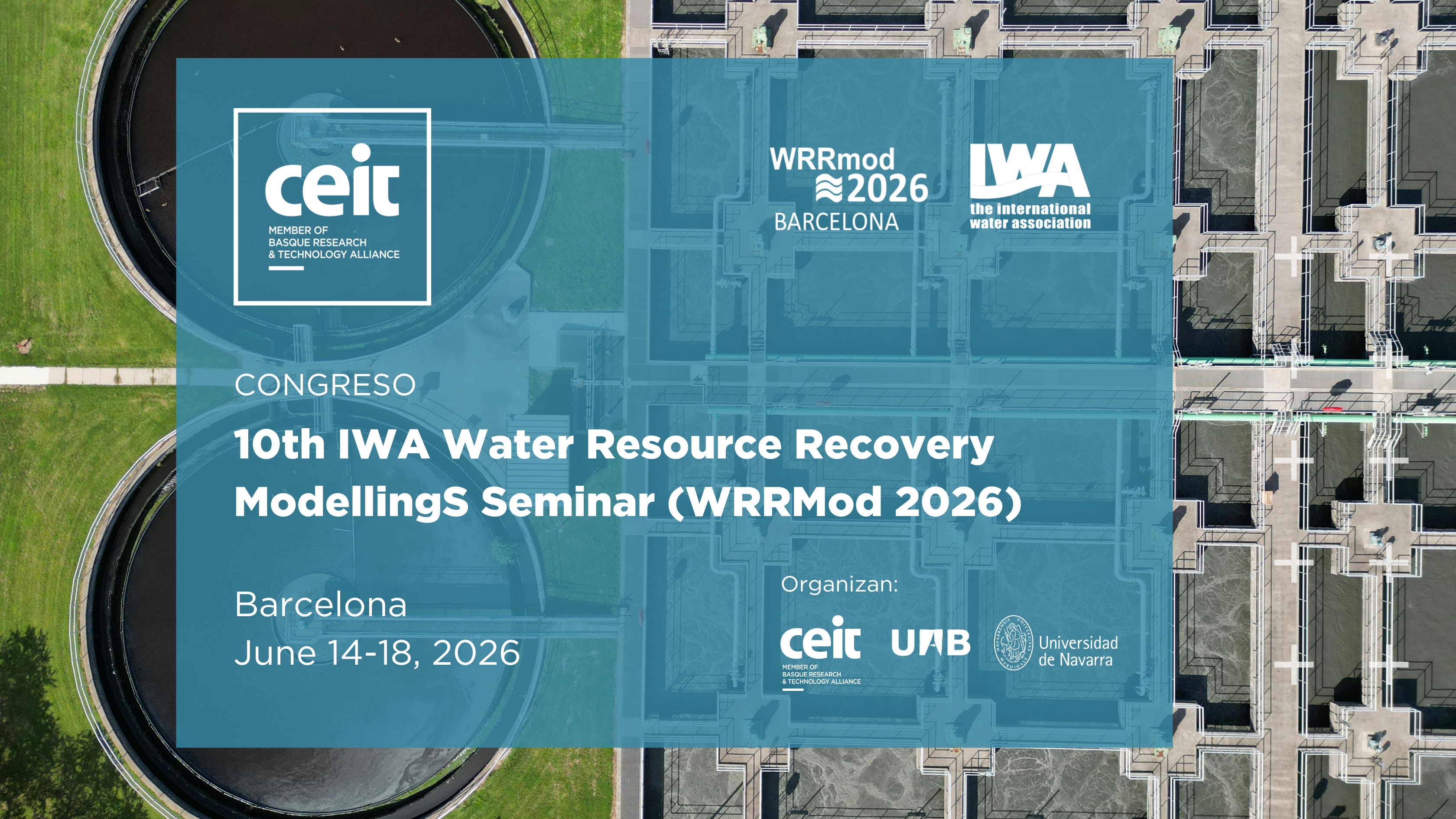 ceit
MEMBER OF
BASQUE RESEARCH
& TECHNOLOGY ALLIANCE

WRRmod
2026
BARCELONA

IWA
the international
water association

CONGRESO

10th IWA Water Resource Recovery ModellingS Seminar (WRRMod 2026)

Barcelona
June 14-18, 2026

Organizan:

ceit
MEMBER OF
BASQUE RESEARCH
& TECHNOLOGY ALLIANCE

UAB

Universidad
de Navarra